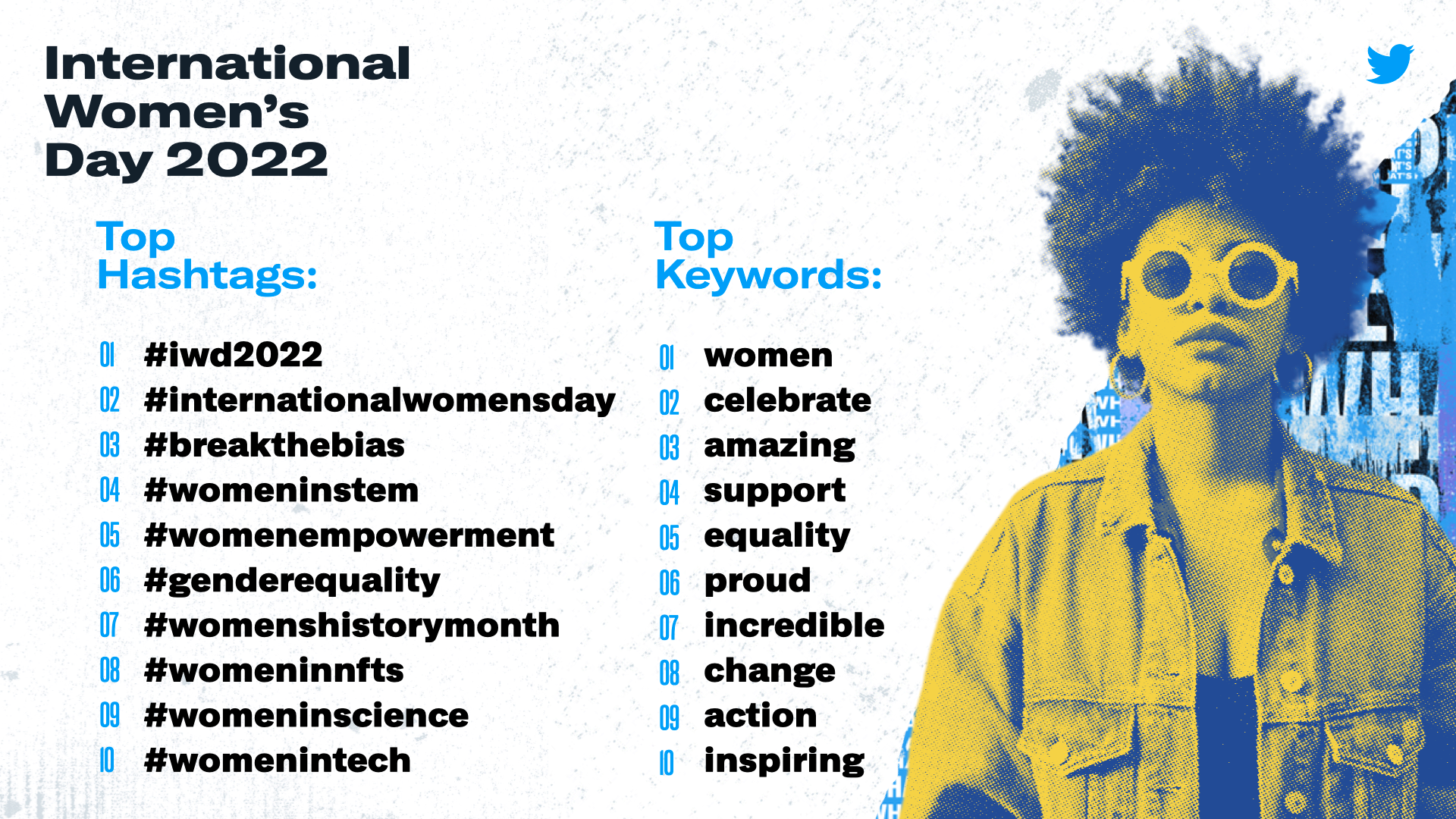 International Women's Day 2022

Top Hashtags:

01 #iwd2022
02 #internationalwomensday
03 #breakthebias
04 #womeninstem
05 #womenempowerment
06 #genderequality
07 #womenshistorymonth
08 #womeninnfts
09 #womeninscience
10 #womenintech

Top Keywords:

01 women
02 celebrate
03 amazing
04 support
05 equality
06 proud
07 incredible
08 change
09 action
10 inspiring